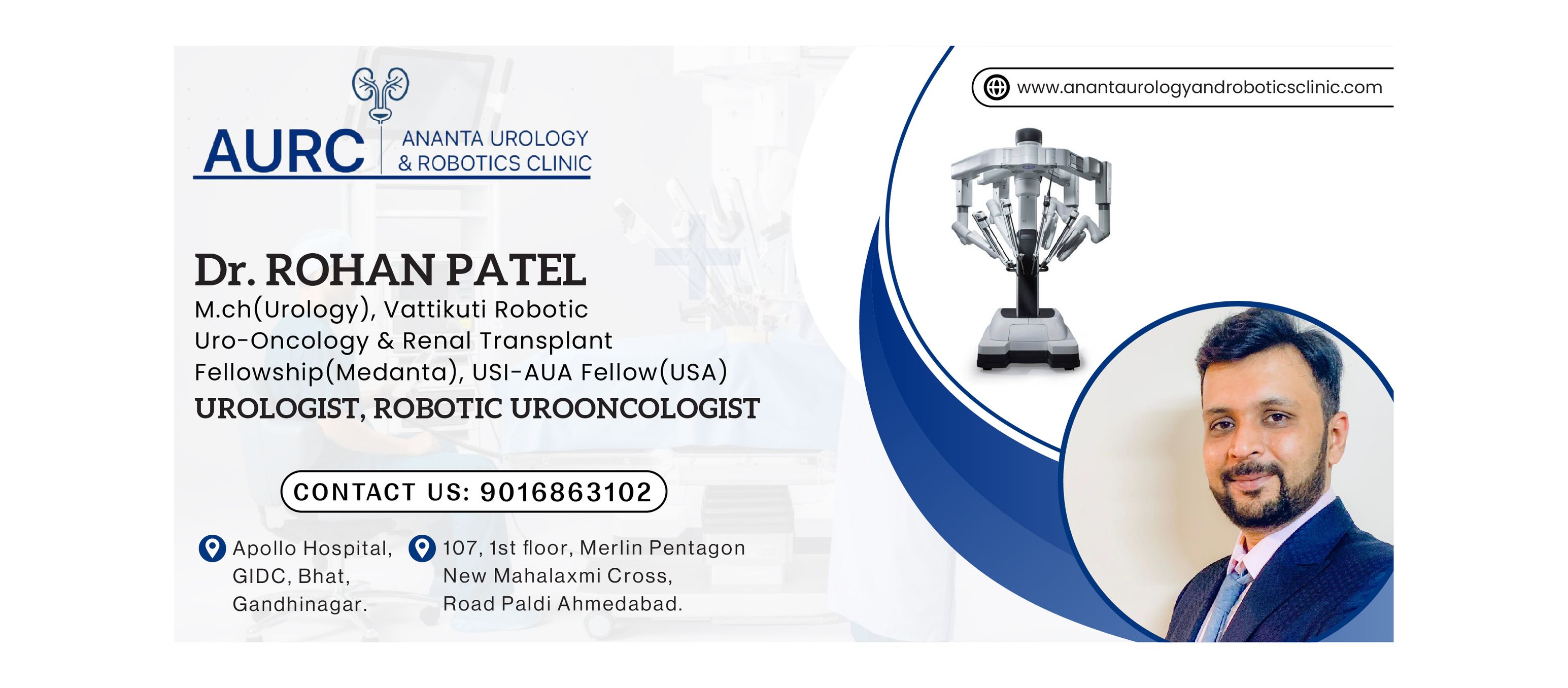 AURC ANANTA UROLOGY & ROBOTICS CLINIC

www.anantaurologyandroboticsclinic.com

Dr. ROHAN PATEL

M.ch(Urology), Vattikuti Robotic Uro-Oncology & Renal Transplant Fellowship(Medanta), USI-AUA Fellow(USA)

UROLOGIST, ROBOTIC UROONCOLOGIST

CONTACT US: 9016863102

Apollo Hospital, GIDC, Bhat, Gandhinagar.

107, 1st floor, Merlin Pentagon New Mahalaxmi Cross, Road Paldi Ahmedabad.